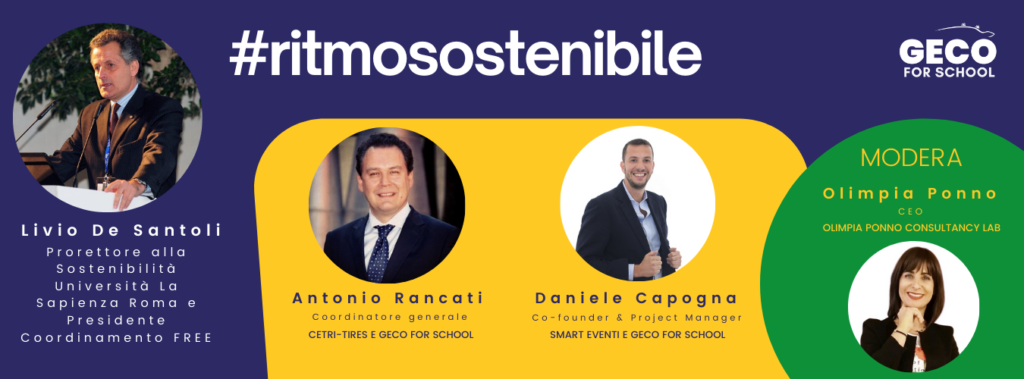 #ritmosostenibile

GECO
FOR SCHOOL

Livio De Santoli
Prorettore alla Sostenibilità Università La Sapienza Roma e Presidente Coordinamento FREE

Antonio Rancati
Coordinatore generale
CETRI-TIRES E GECO FOR SCHOOL

Daniele Capogna
Co-founder & Project Manager
SMART EVENTI E GECO FOR SCHOOL

MODERA
Olimpia Ponno
CEO
OLIMPIA PONNO CONSULTANCY LAB